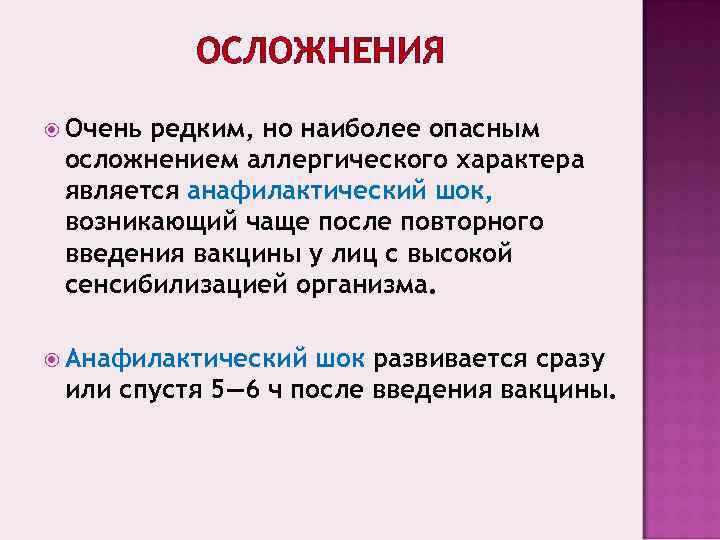 ОСЛОЖНЕНИЯ

Очень редким, но наиболее опасным осложнением аллергического характера является анафилактический шок, возникающий чаще после повторного введения вакцины у лиц с высокой сенсибилизацией организма.

Анафилактический шок развивается сразу или спустя 5—6 ч после введения вакцины.